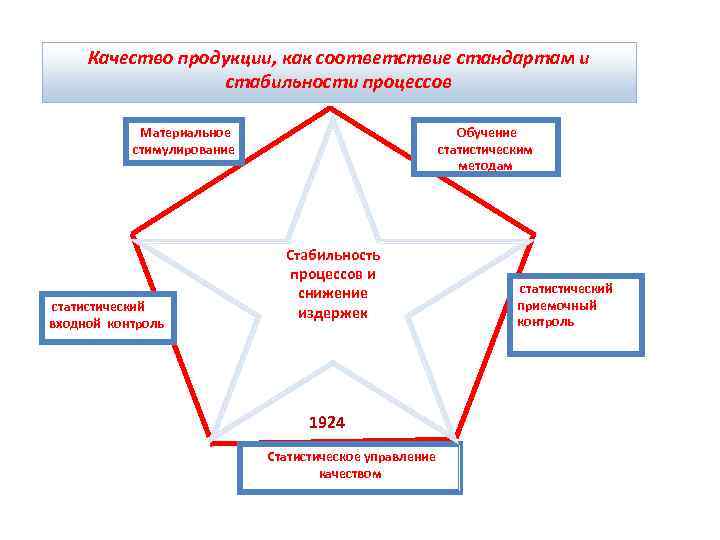 Качество продукции, как соответствие стандартам и стабильности процессов

Материальное стимулирование

Обучение статистическим методам

Стабильность процессов и снижение издержек

статистический входной контроль

статистический приемочный контроль

1924

Статистическое управление качеством